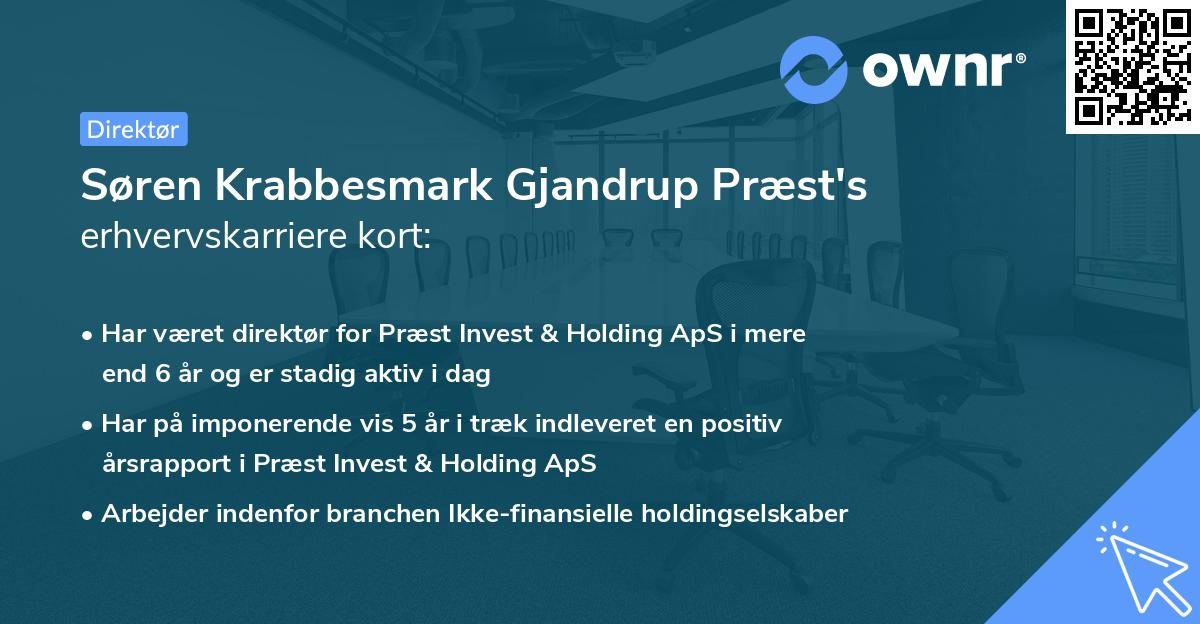 ownr®

Direktør

Søren Krabbesmark Gjandrup Præst's erhvervskarriere kort:

• Har været direktør for Præst Invest & Holding ApS i mere end 6 år og er stadig aktiv i dag

• Har på imponerende vis 5 år i træk indleveret en positiv årsrapport i Præst Invest & Holding ApS

• Arbejder indenfor branchen Ikke-finansielle holdingselskaber